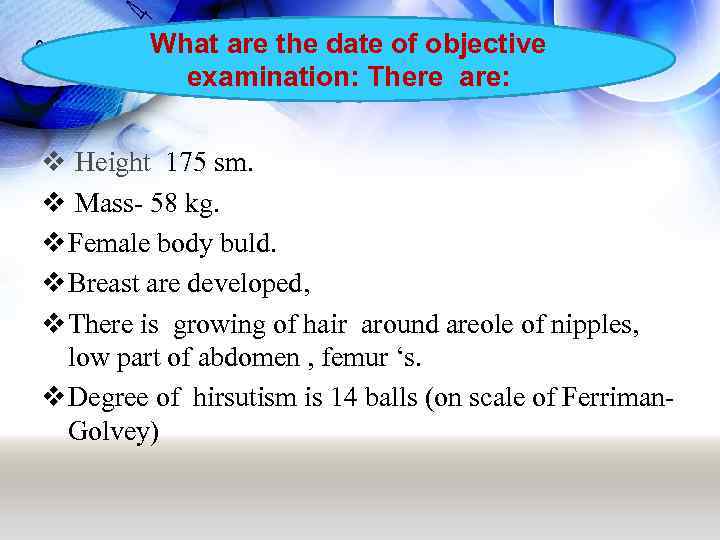 What are the date of objective examination: There are:

❖ Height 175 sm.

❖ Mass- 58 kg.

❖ Female body buld.

❖ Breast are developed,

❖ There is growing of hair around areole of nipples, low part of abdomen , femur ‘s.

❖ Degree of hirsutism is 14 balls (on scale of Ferriman-Golvey)